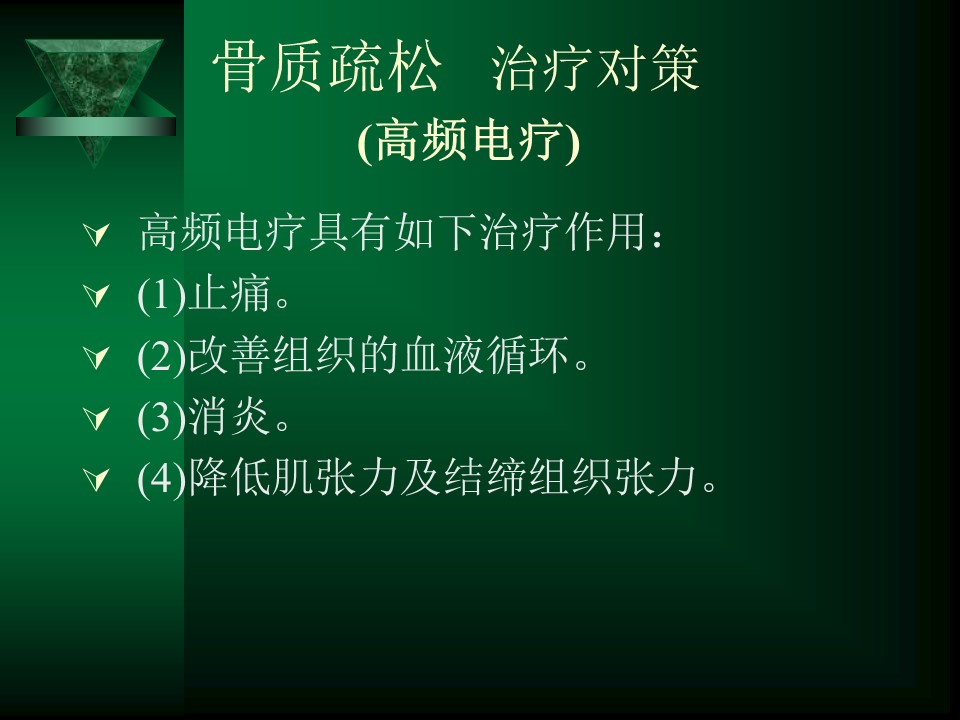 骨质疏松　治疗对策
(高频电疗)

高频电疗具有如下治疗作用：

(1)止痛。

(2)改善组织的血液循环。

(3)消炎。

(4)降低肌张力及结缔组织张力。